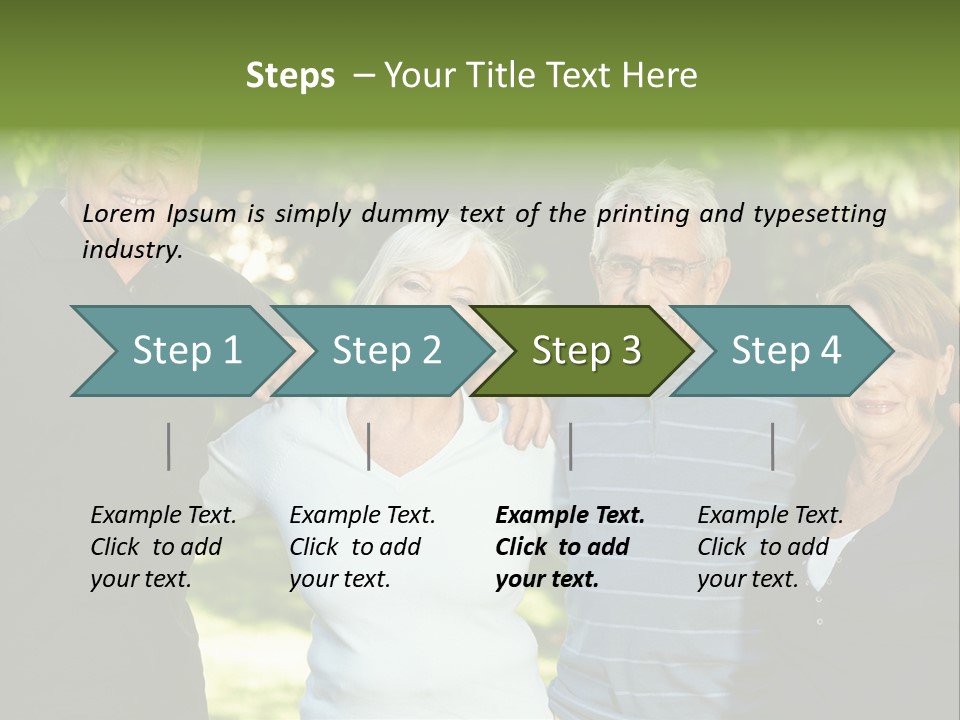 Steps – Your Title Text Here

Lorem Ipsum is simply dummy text of the printing and typesetting industry.

Step 1

Step 2

Step 3

Step 4

Example Text. Click to add your text.

Example Text. Click to add your text.

Example Text. Click to add your text.

Example Text. Click to add your text.